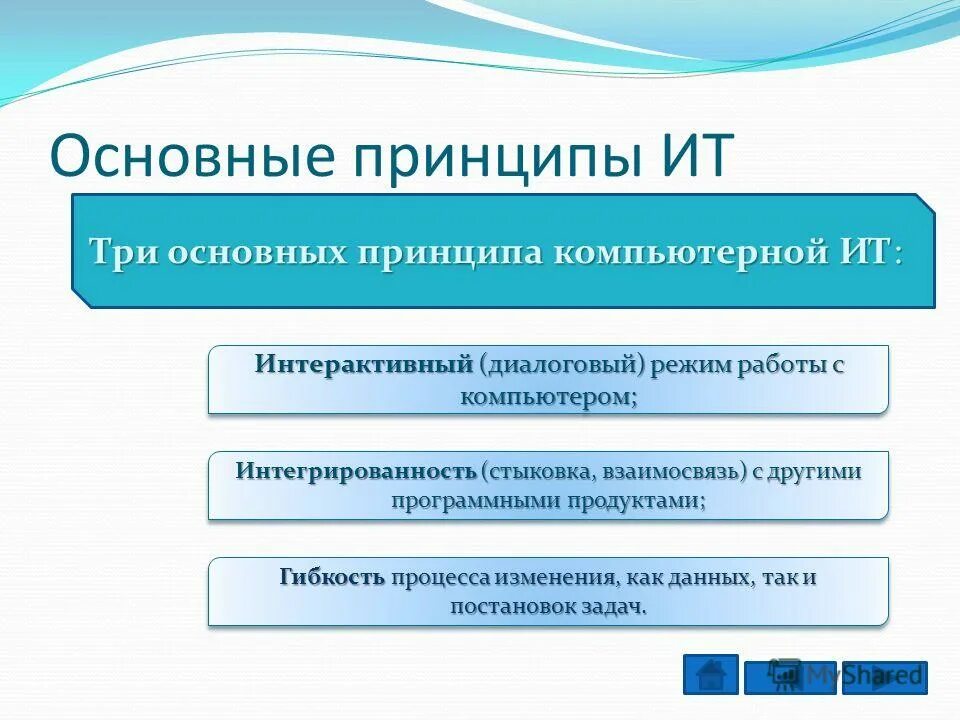 Основные принципы ИТ

Три основных принципа компьютерной ИТ:

Интерактивный (диалоговый) режим работы с компьютером;

Интегрированность (стыковка, взаимосвязь) с другими программными продуктами;

Гибкость процесса изменения, как данных, так и постановок задач.

MyShared